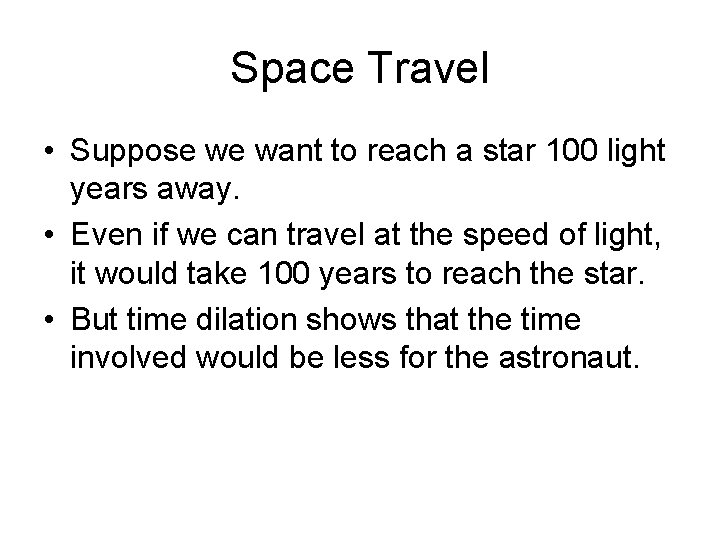 Space Travel

• Suppose we want to reach a star 100 light years away.
• Even if we can travel at the speed of light, it would take 100 years to reach the star.
• But time dilation shows that the time involved would be less for the astronaut.